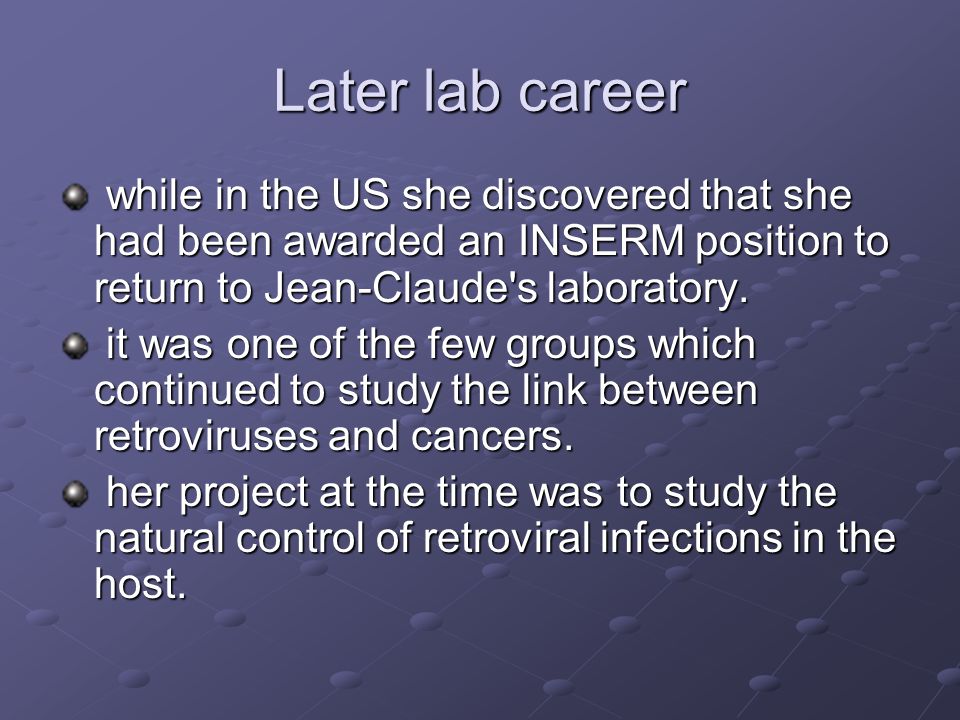 Later lab career

while in the US she discovered that she had been awarded an INSERM position to return to Jean-Claude's laboratory.

it was one of the few groups which continued to study the link between retroviruses and cancers.

her project at the time was to study the natural control of retroviral infections in the host.